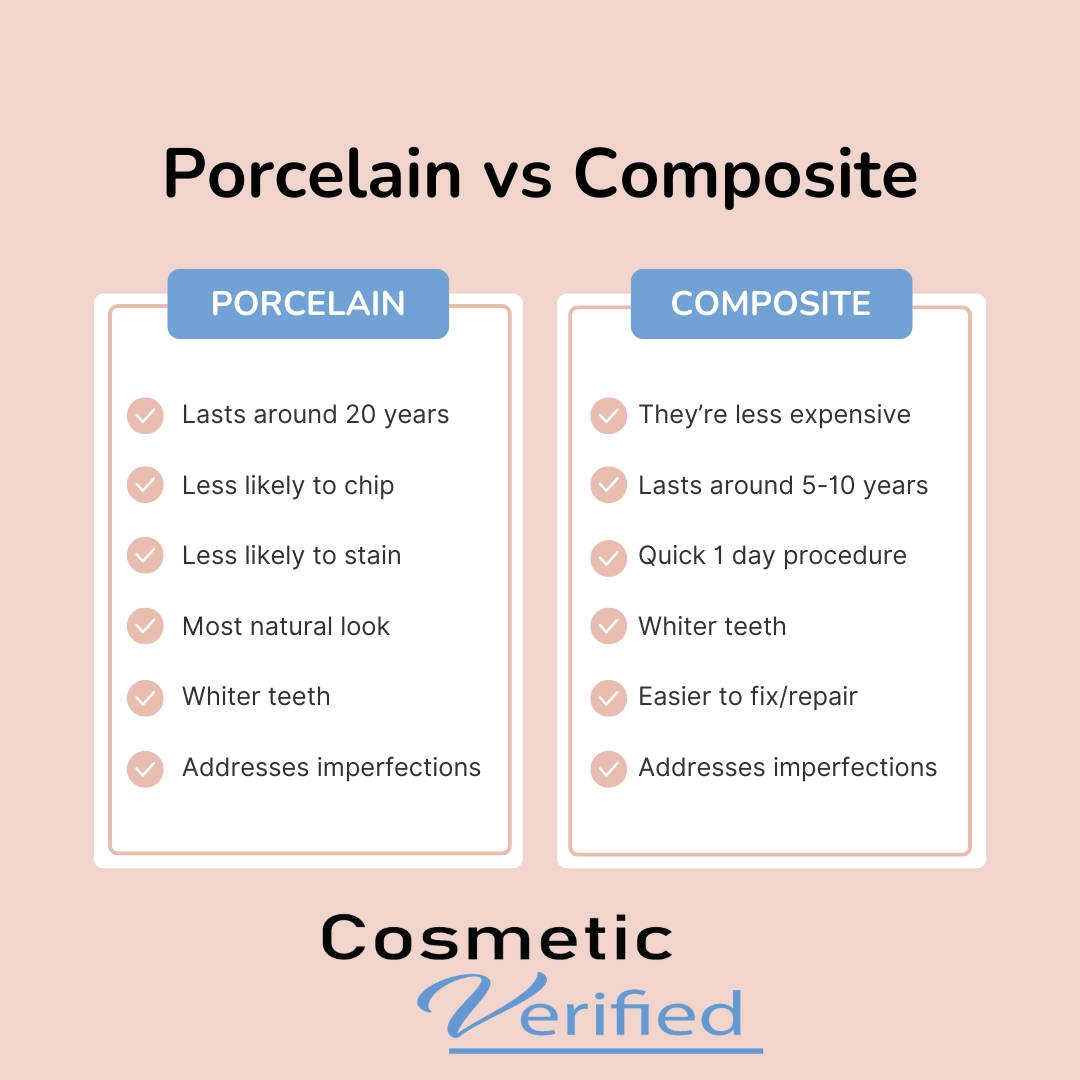 Porcelain vs Composite

PORCELAIN

Lasts around 20 years

Less likely to chip

Less likely to stain

Most natural look

Whiter teeth

Addresses imperfections

COMPOSITE

They're less expensive

Lasts around 5-10 years

Quick 1 day procedure

Whiter teeth

Easier to fix/repair

Addresses imperfections

Cosmetic
Verified